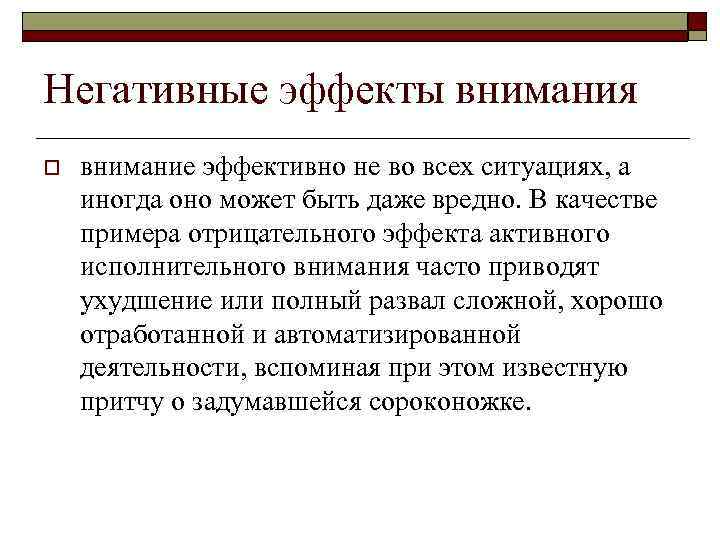 Негативные эффекты внимания

внимание эффективно не во всех ситуациях, а иногда оно может быть даже вредно. В качестве примера отрицательного эффекта активного исполнительного внимания часто приводят ухудшение или полный развал сложной, хорошо отработанной и автоматизированной деятельности, вспоминая при этом известную притчу о задумавшейся сороконожке.